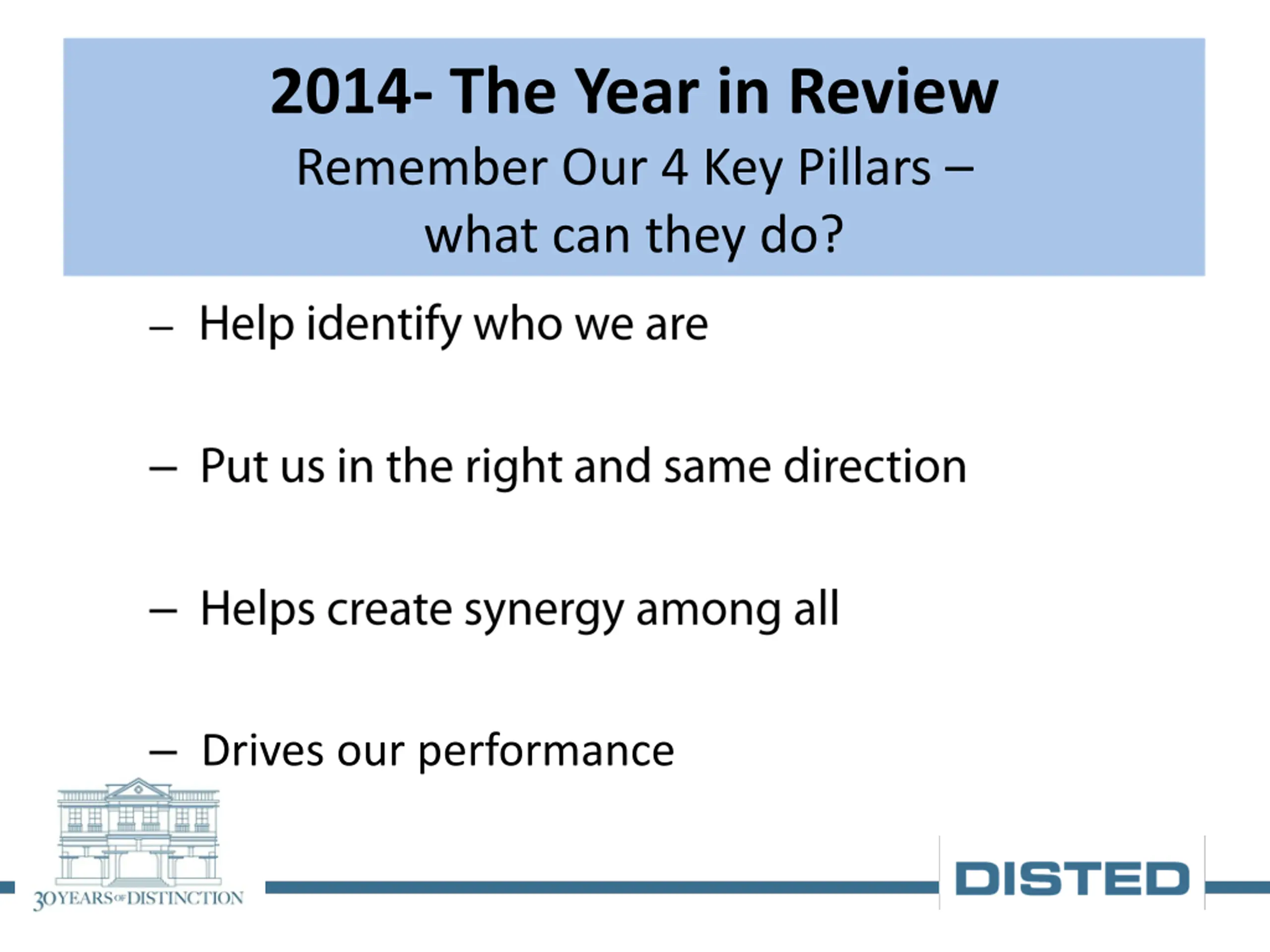 2014- The Year in Review

Remember Our 4 Key Pillars – what can they do?

– Help identify who we are

– Put us in the right and same direction

– Helps create synergy among all

– Drives our performance

30 YEARS OF DISTINCTION

DISTED